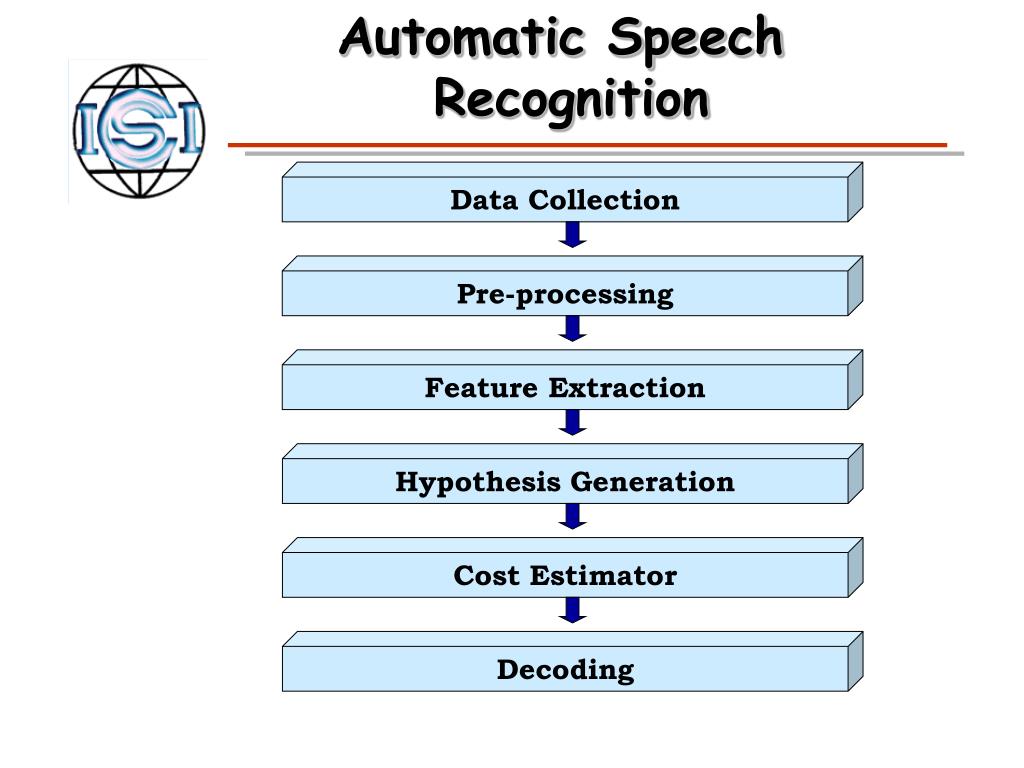 ISI

Automatic Speech Recognition

Data Collection

Pre-processing

Feature Extraction

Hypothesis Generation

Cost Estimator

Decoding